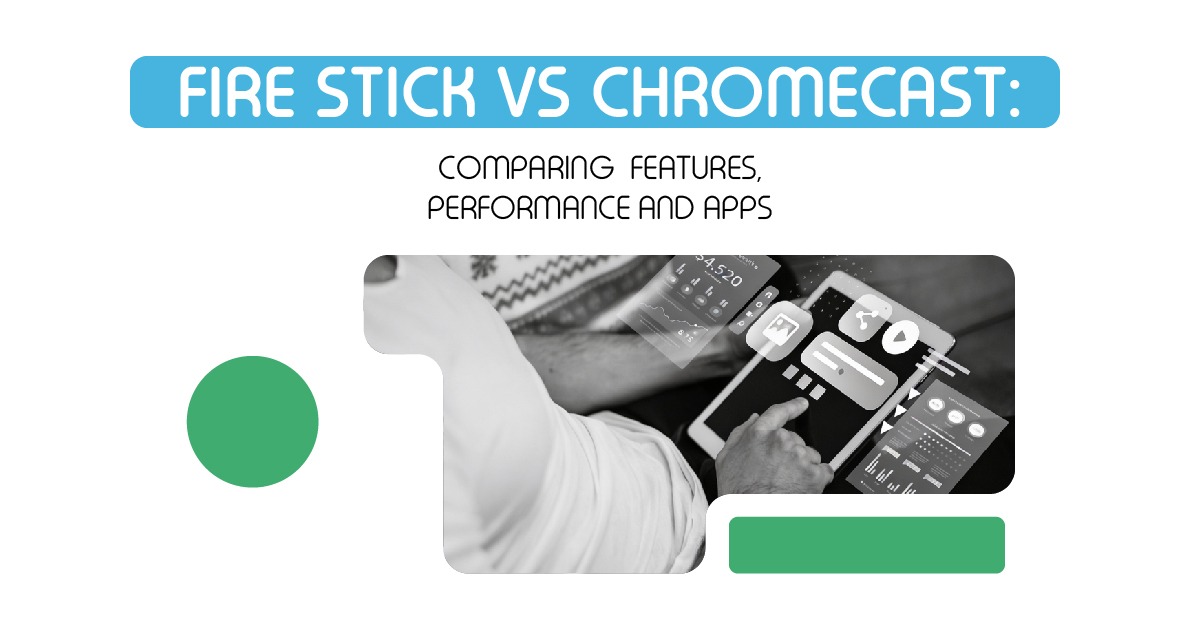 FIRE STICK VS CHROMECAST:

COMPARING FEATURES, PERFORMANCE AND APPS

$4,520